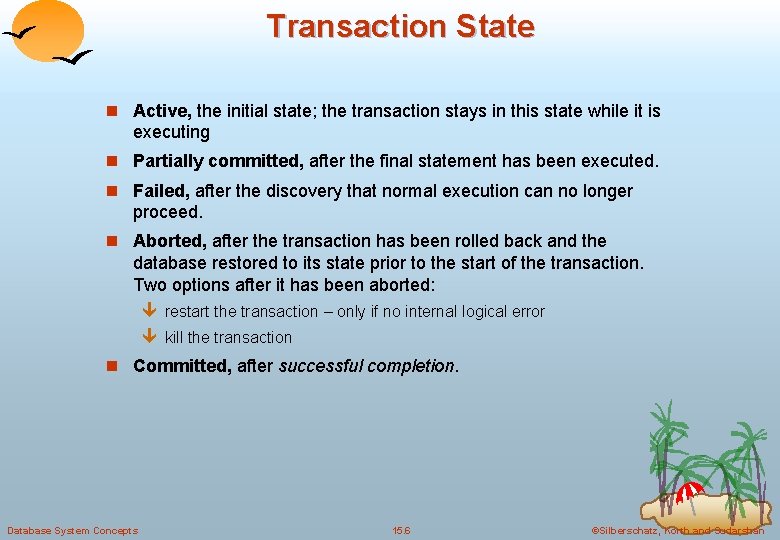 Transaction State

Active, the initial state; the transaction stays in this state while it is executing

Partially committed, after the final statement has been executed.

Failed, after the discovery that normal execution can no longer proceed.

Aborted, after the transaction has been rolled back and the database restored to its state prior to the start of the transaction. Two options after it has been aborted:

restart the transaction – only if no internal logical error

kill the transaction

Committed, after successful completion.

Database System Concepts 15.6 ©Silberschatz, Korth and Sudarshan